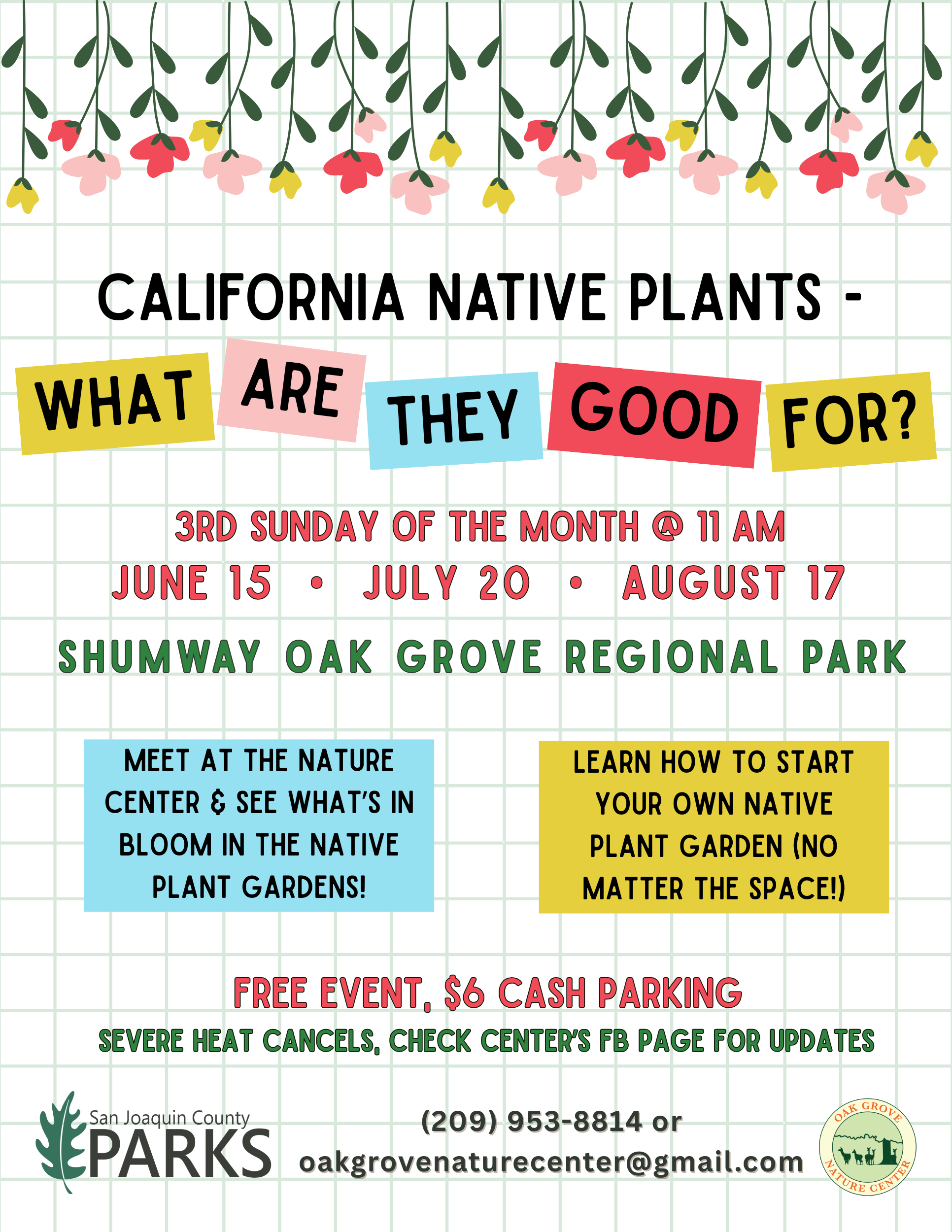 CALIFORNIA NATIVE PLANTS -

WHAT ARE THEY GOOD FOR?

3RD SUNDAY OF THE MONTH @ 11 AM

JUNE 15 • JULY 20 • AUGUST 17

SHUMWAY OAK GROVE REGIONAL PARK

MEET AT THE NATURE CENTER & SEE WHAT'S IN BLOOM IN THE NATIVE PLANT GARDENS!

LEARN HOW TO START YOUR OWN NATIVE PLANT GARDEN (NO MATTER THE SPACE!)

FREE EVENT, $6 CASH PARKING

SEVERE HEAT CANCELS, CHECK CENTER'S FB PAGE FOR UPDATES

San Joaquin County PARKS

(209) 953-8814 or oakgrovenaturecenter@gmail.com

OAK GROVE NATURE CENTER